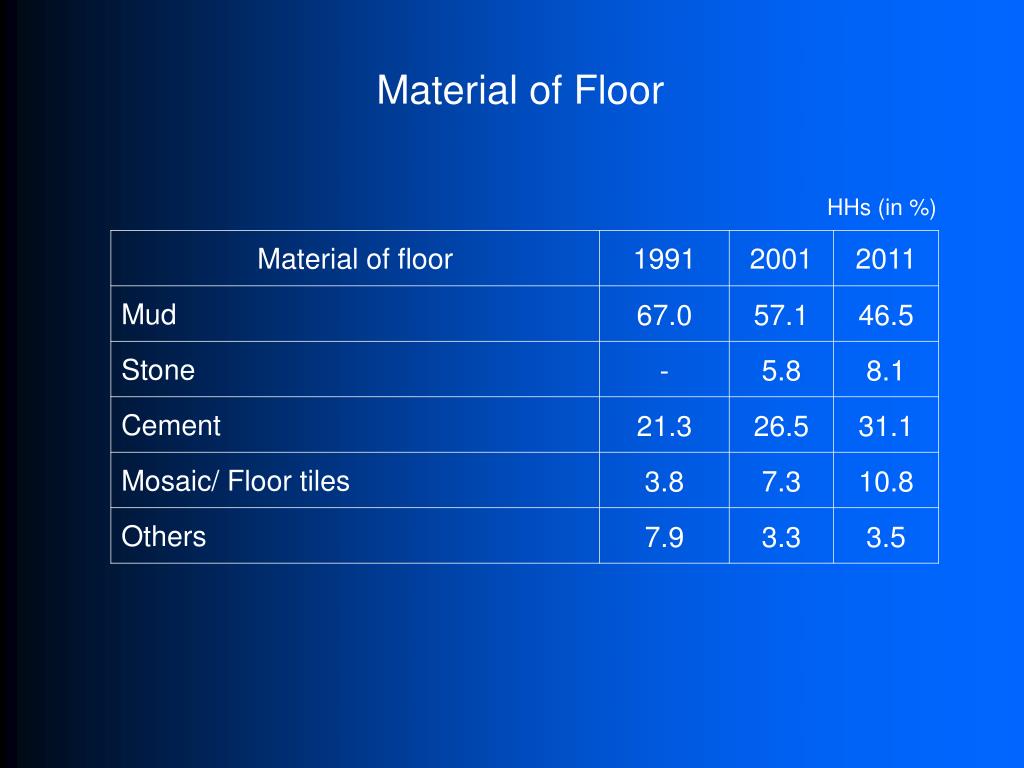 Material of Floor

HHs (in %)

| Material of floor | 1991 | 2001 | 2011 |
|---|---|---|---|
| Mud | 67.0 | 57.1 | 46.5 |
| Stone | - | 5.8 | 8.1 |
| Cement | 21.3 | 26.5 | 31.1 |
| Mosaic/ Floor tiles | 3.8 | 7.3 | 10.8 |
| Others | 7.9 | 3.3 | 3.5 |